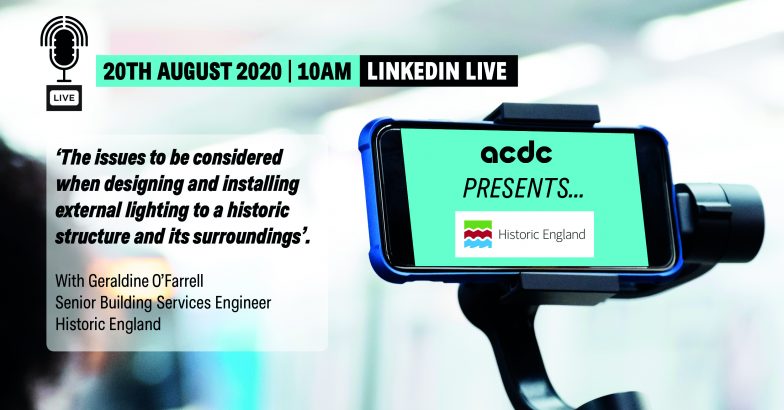 LIVE

20TH AUGUST 2020 | 10AM LINKEDIN LIVE

'The issues to be considered when designing and installing external lighting to a historic structure and its surroundings'.

With Geraldine O'Farrell
Senior Building Services Engineer
Historic England

acdc
PRESENTS...

Historic England